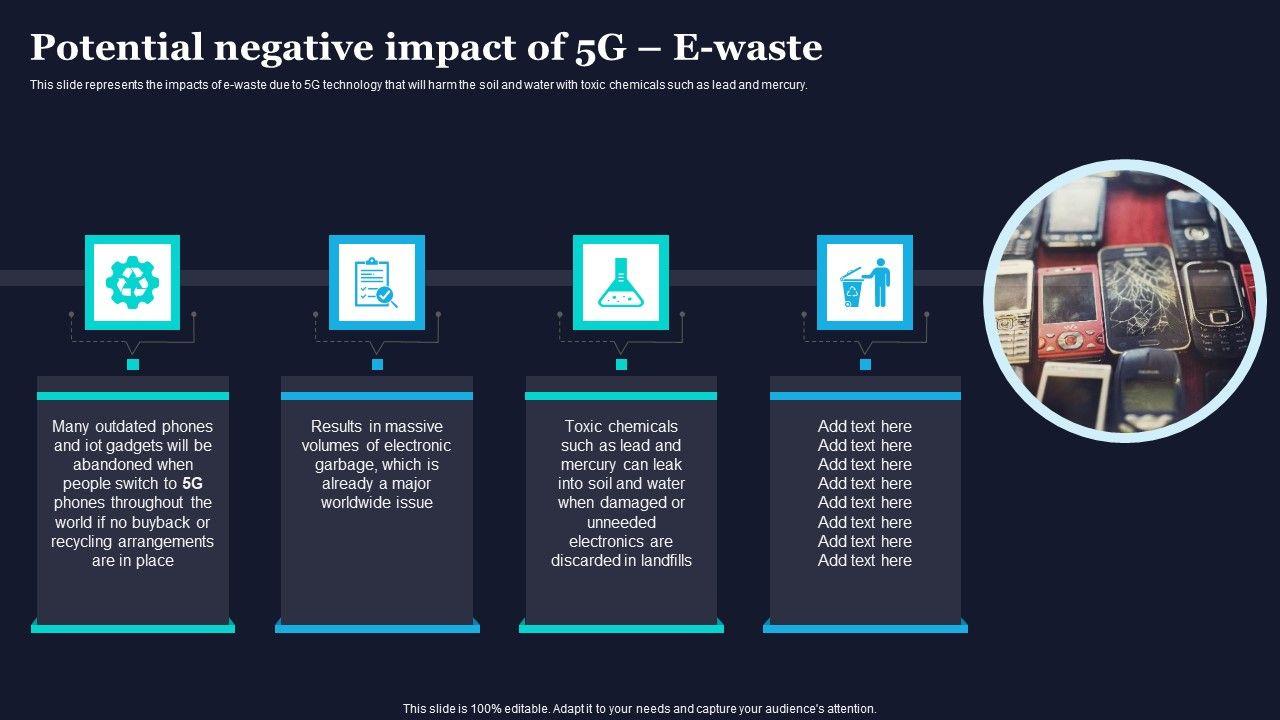 Potential negative impact of 5G – E-waste

This slide represents the impacts of e-waste due to 5G technology that will harm the soil and water with toxic chemicals such as lead and mercury.

Many outdated phones and iot gadgets will be abandoned when people switch to 5G phones throughout the world if no buyback or recycling arrangements are in place

Results in massive volumes of electronic garbage, which is already a major worldwide issue

Toxic chemicals such as lead and mercury can leak into soil and water when damaged or unneeded electronics are discarded in landfills

Add text here
Add text here
Add text here
Add text here
Add text here
Add text here
Add text here
Add text here

This slide is 100% editable. Adapt it to your needs and capture your audience's attention.